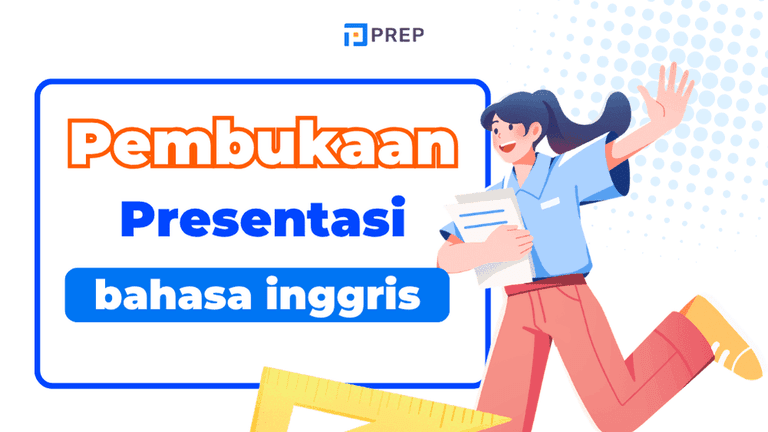 PREP

Pembukaan

Presentasi

bahasa inggris